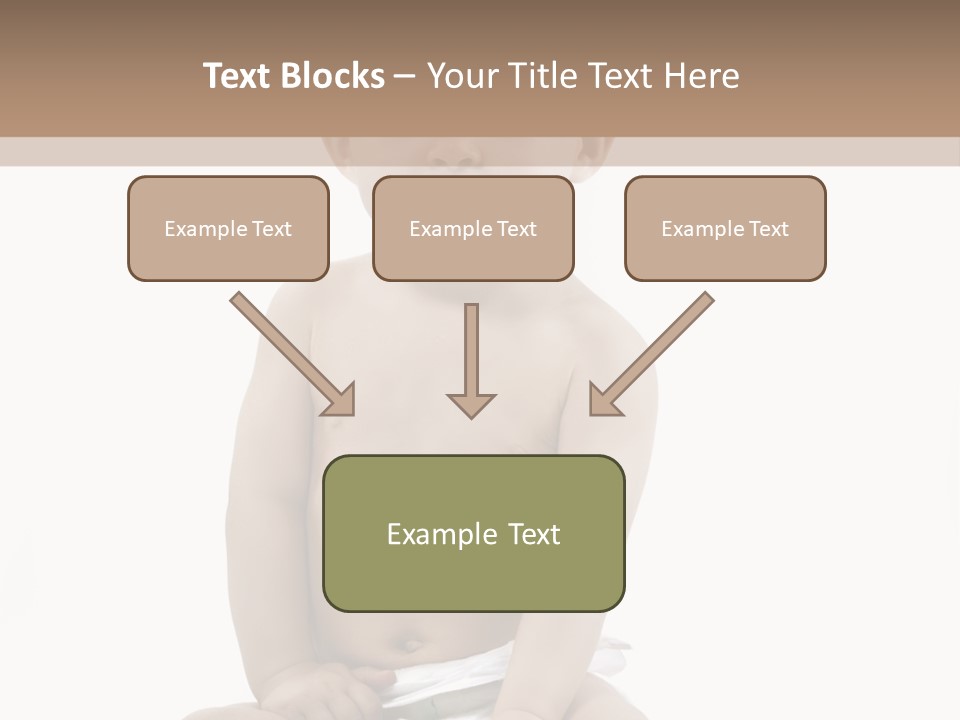 Text Blocks – Your Title Text Here

Example Text

Example Text

Example Text

Example Text